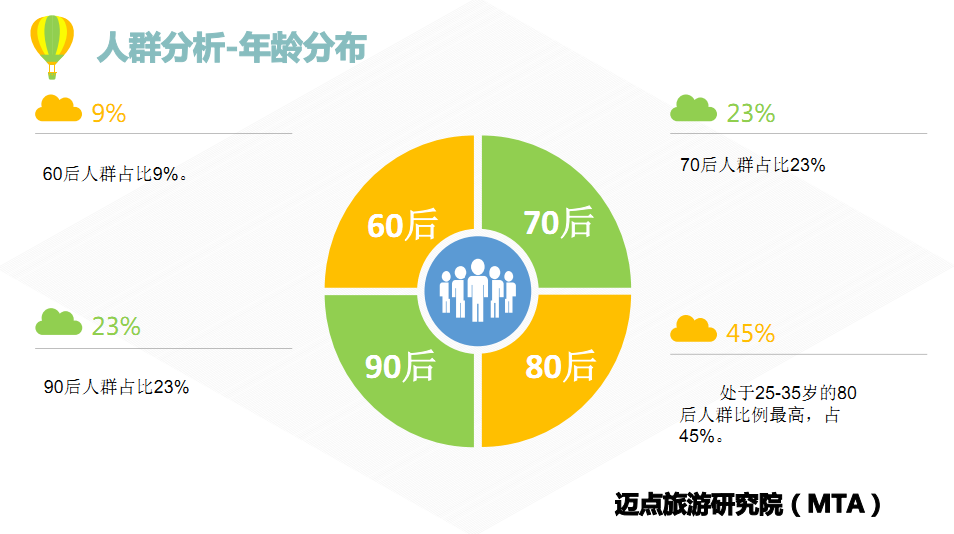 人群分析-年龄分布

9%

60后人群占比9%。

23%

90后人群占比23%

60后

70后

90后

80后

23%

70后人群占比23%

45%

处于25-35岁的80后人群比例最高，占45%。

迈点旅游研究院（MTA）